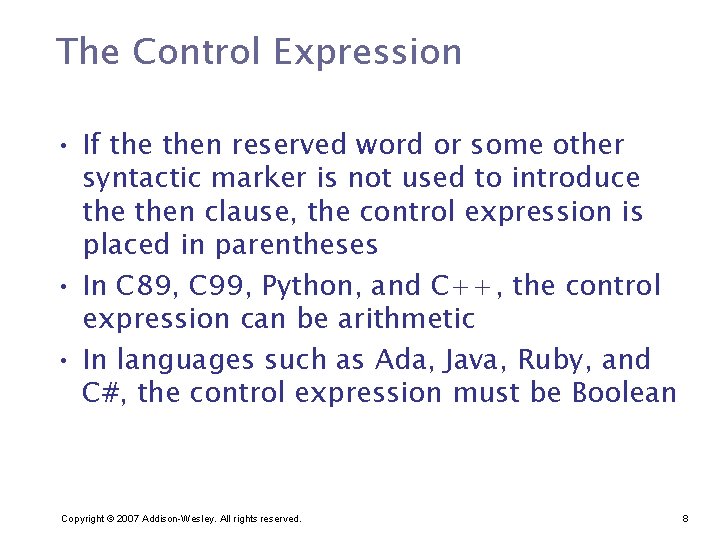 The Control Expression

• If the then reserved word or some other syntactic marker is not used to introduce the then clause, the control expression is placed in parentheses

• In C89, C99, Python, and C++, the control expression can be arithmetic

• In languages such as Ada, Java, Ruby, and C#, the control expression must be Boolean

Copyright © 2007 Addison-Wesley. All rights reserved.

8